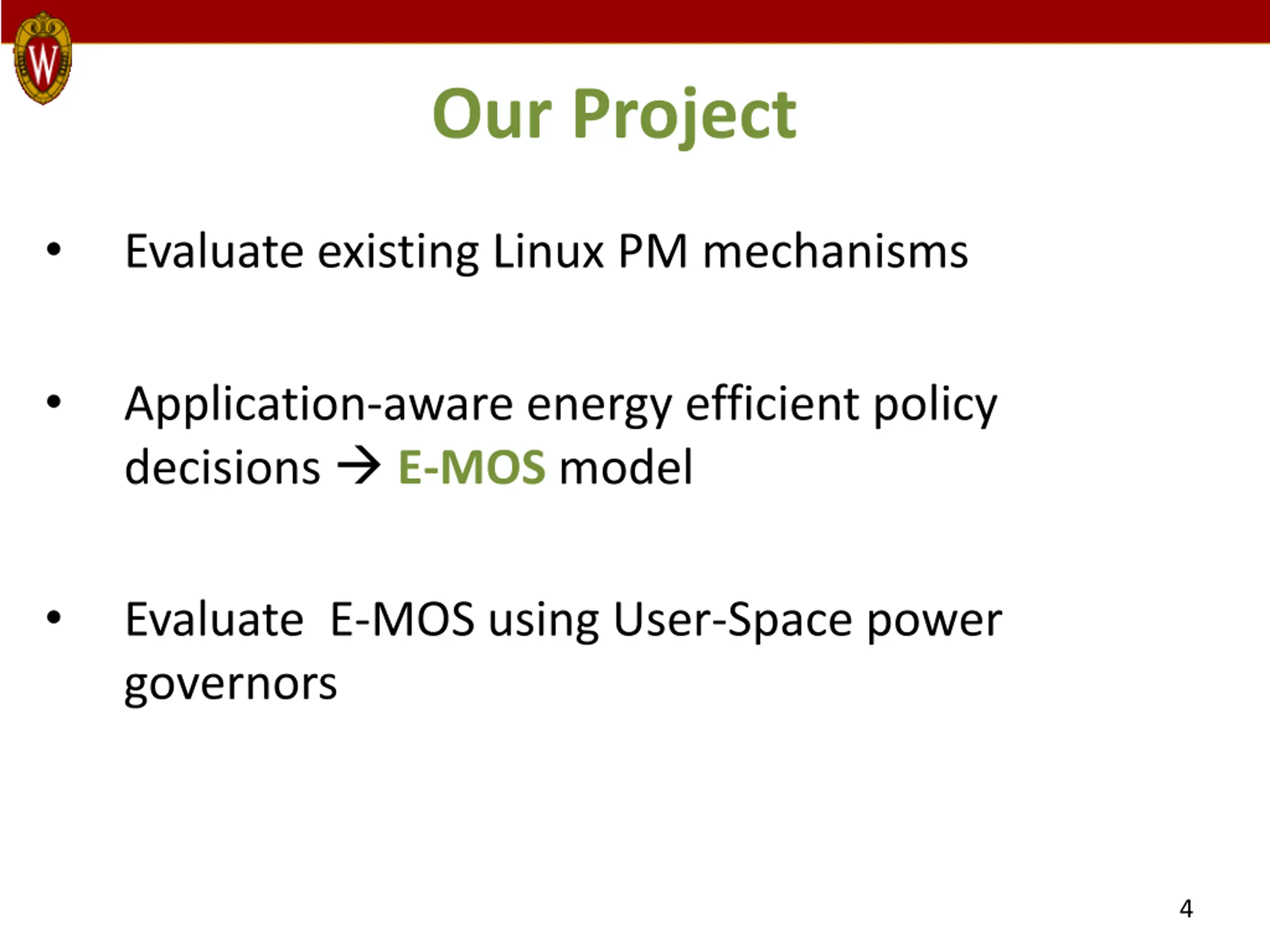 W

Our Project

• Evaluate existing Linux PM mechanisms

• Application-aware energy efficient policy decisions → E-MOS model

• Evaluate  E-MOS using User-Space power governors

4